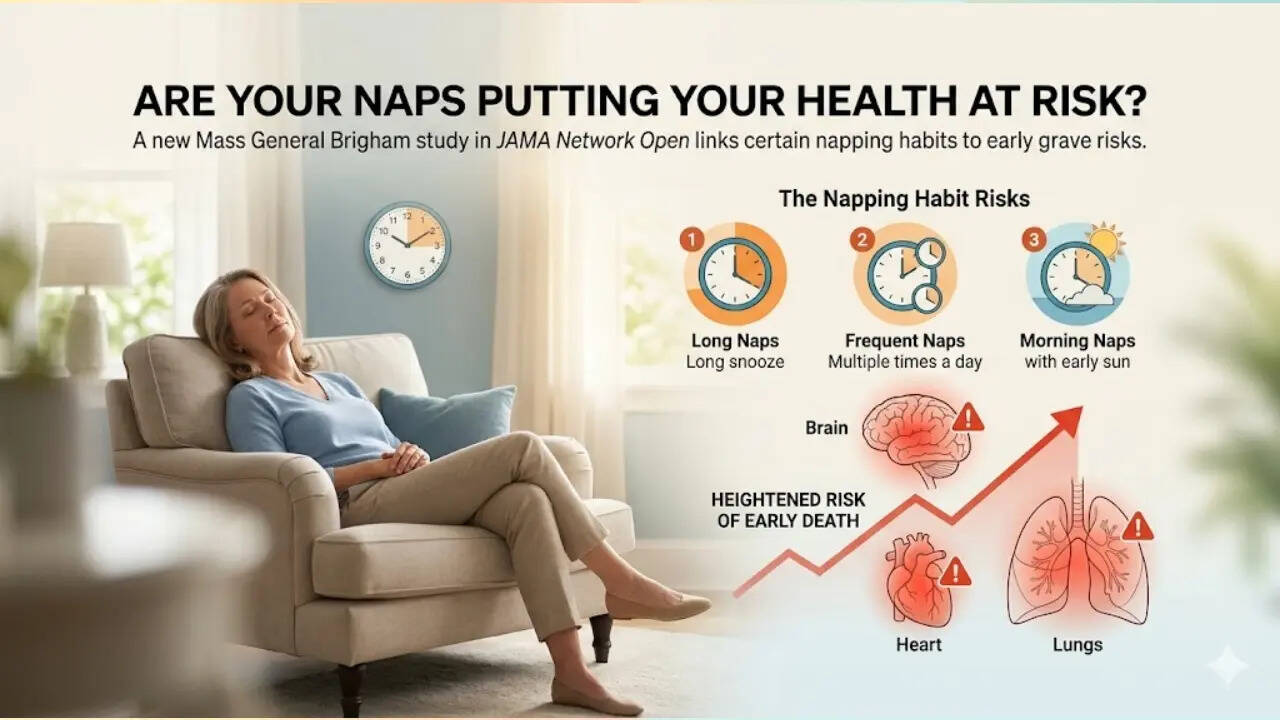 ARE YOUR NAPS PUTTING YOUR HEALTH AT RISK?
A new Mass General Brigham study in JAMA Network Open links certain napping habits to early grave risks.

The Napping Habit Risks

1
Long Naps
Long snooze

2
Frequent Naps
Multiple times a day

3
Morning Naps
with early sun

Brain

HEIGHTENED RISK OF EARLY DEATH

Heart

Lungs